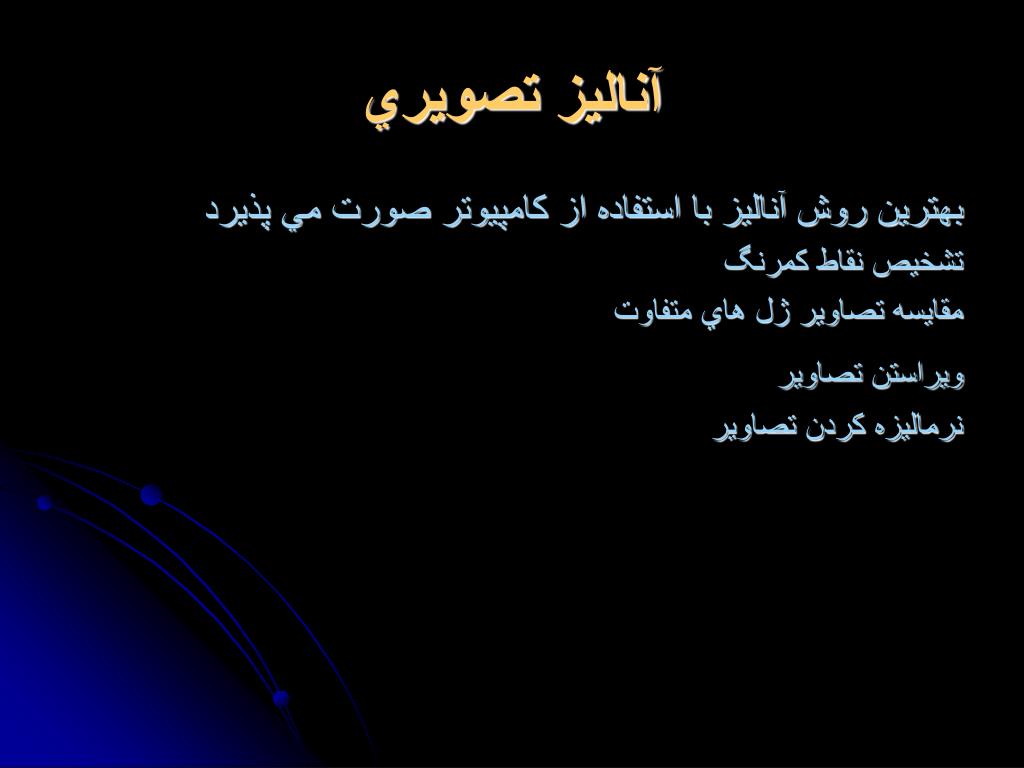 آناليز تصويري

بهترين روش آناليز با استفاده از كامپيوتر صورت مي پذيرد

تشخيص نقاط كمرنگ

مقايسه تصاوير ژل هاي متفاوت

ويراستن تصاوير

نرماليزه كردن تصاوير